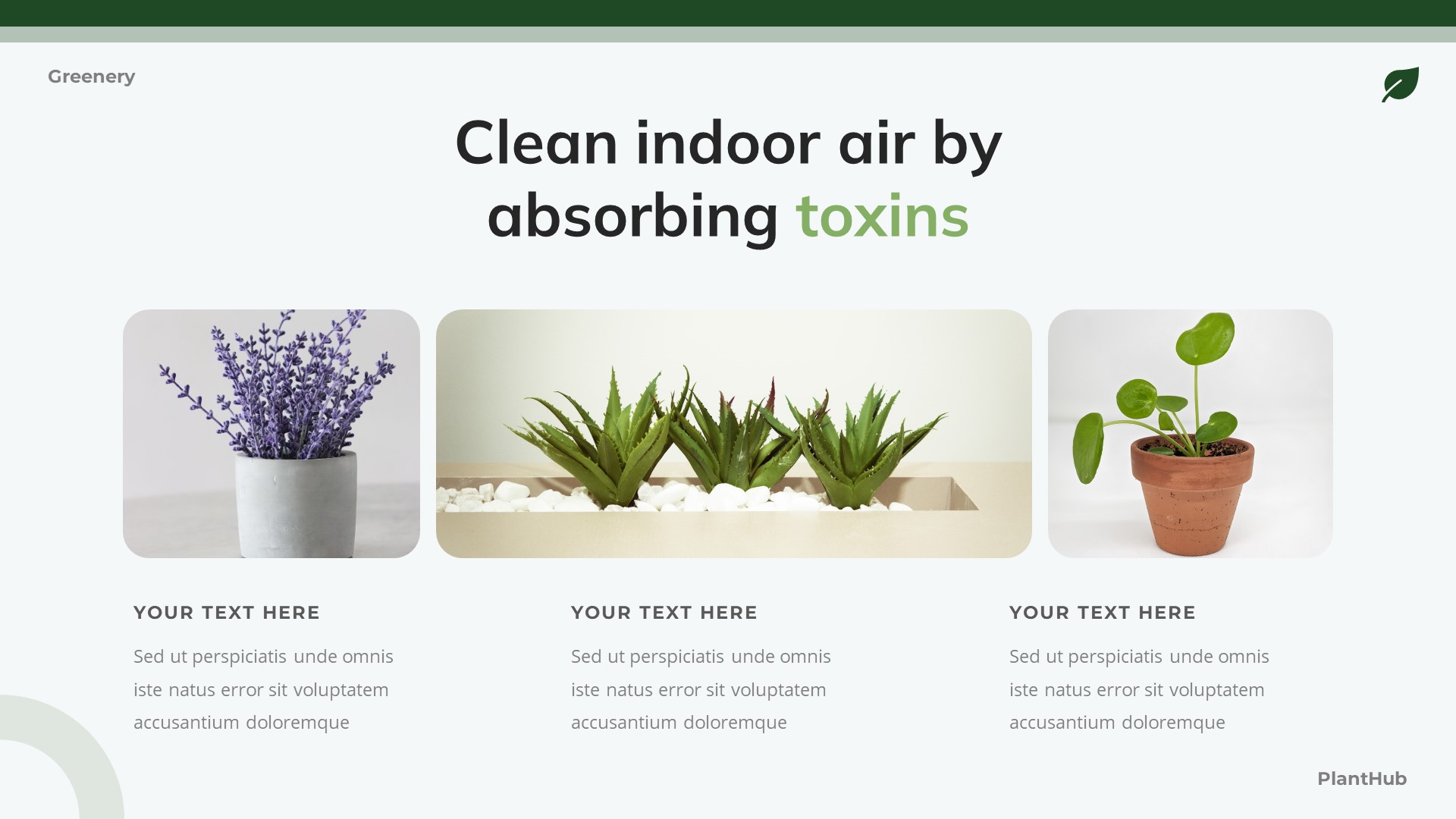 Greenery

Clean indoor air by absorbing toxins

YOUR TEXT HERE

Sed ut perspiciatis unde omnis iste natus error sit voluptatem accusantium doloremque

YOUR TEXT HERE

Sed ut perspiciatis unde omnis iste natus error sit voluptatem accusantium doloremque

YOUR TEXT HERE

Sed ut perspiciatis unde omnis iste natus error sit voluptatem accusantium doloremque

PlantHub